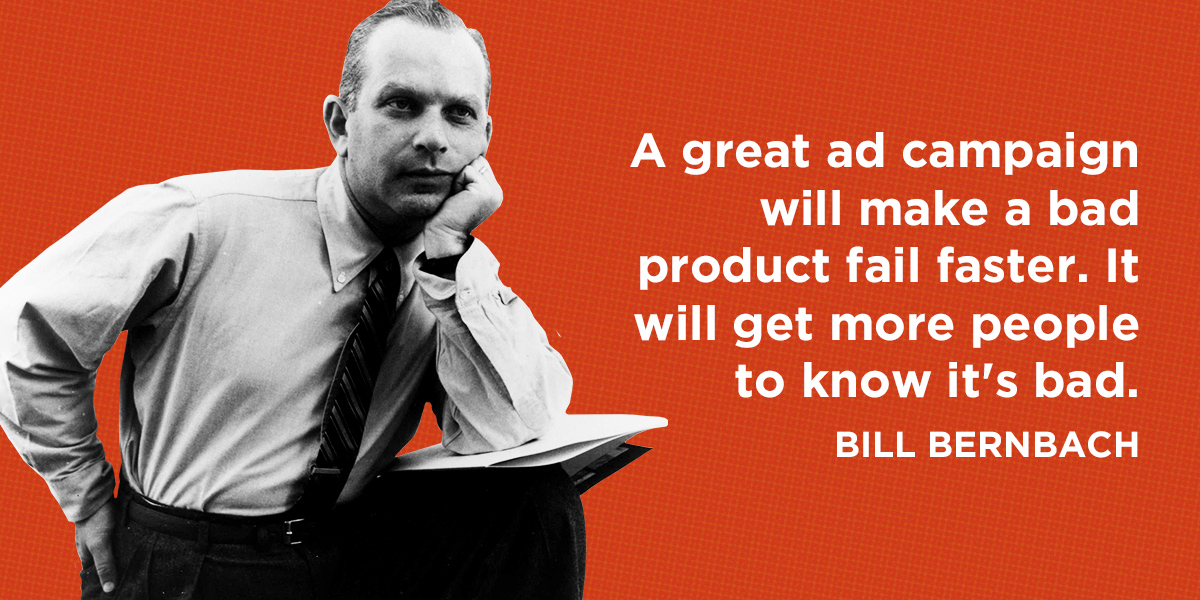 A great ad campaign will make a bad product fail faster. It will get more people to know it's bad.

BILL BERNBACH